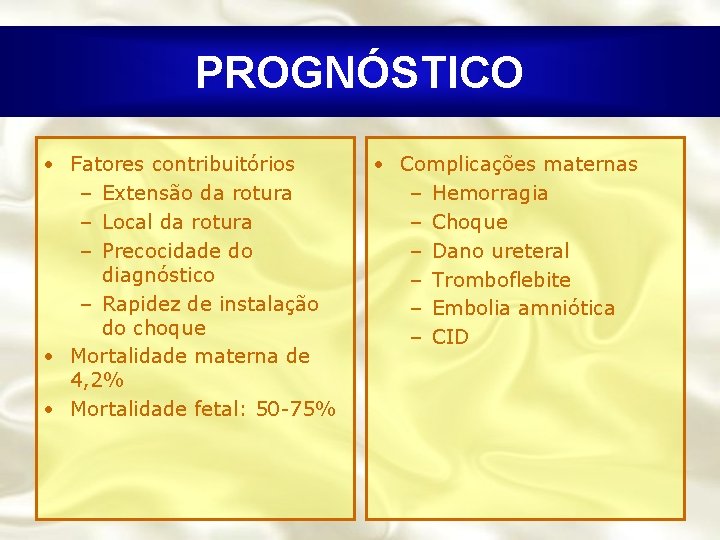 PROGNÓSTICO

• Fatores contribuitórios
 – Extensão da rotura
 – Local da rotura
 – Precocidade do diagnóstico
 – Rapidez de instalação do choque
• Mortalidade materna de 4,2%
• Mortalidade fetal: 50-75%

• Complicações maternas
 – Hemorragia
 – Choque
 – Dano ureteral
 – Tromboflebite
 – Embolia amniótica
 – CID